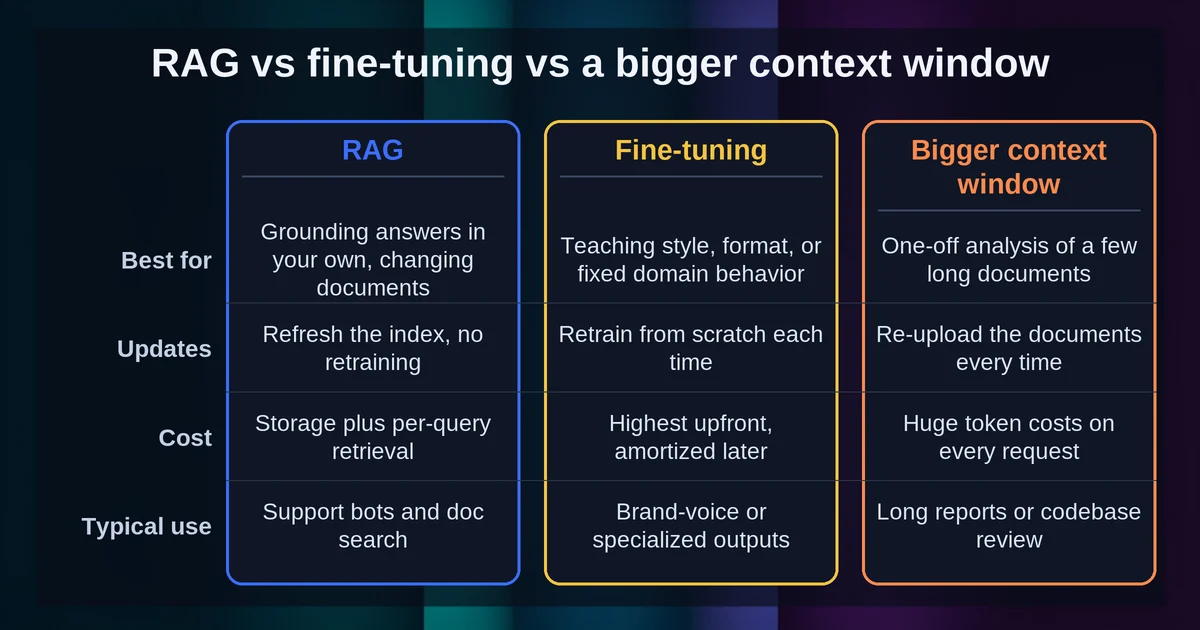 RAG vs fine-tuning vs a bigger context window

| | RAG | Fine-tuning | Bigger context window |
|---|---|---|---|
| Best for | Grounding answers in your own, changing documents | Teaching style, format, or fixed domain behavior | One-off analysis of a few long documents |
| Updates | Refresh the index, no retraining | Retrain from scratch each time | Re-upload the documents every time |
| Cost | Storage plus per-query retrieval | Highest upfront, amortized later | Huge token costs on every request |
| Typical use | Support bots and doc search | Brand-voice or specialized outputs | Long reports or codebase review |